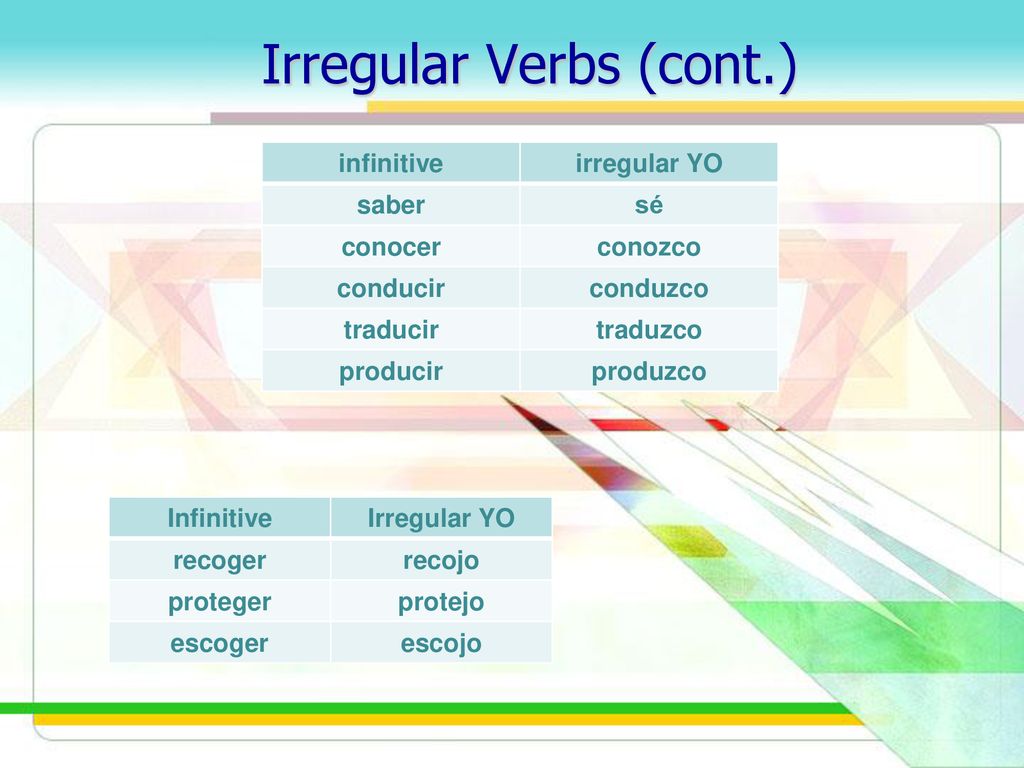 Irregular Verbs (cont.)

| infinitive | irregular YO |
|---|---|
| saber | sé |
| conocer | conozco |
| conducir | conduzco |
| traducir | traduzco |
| producir | produzco |

| Infinitive | Irregular YO |
|---|---|
| recoger | recojo |
| proteger | protejo |
| escoger | escojo |